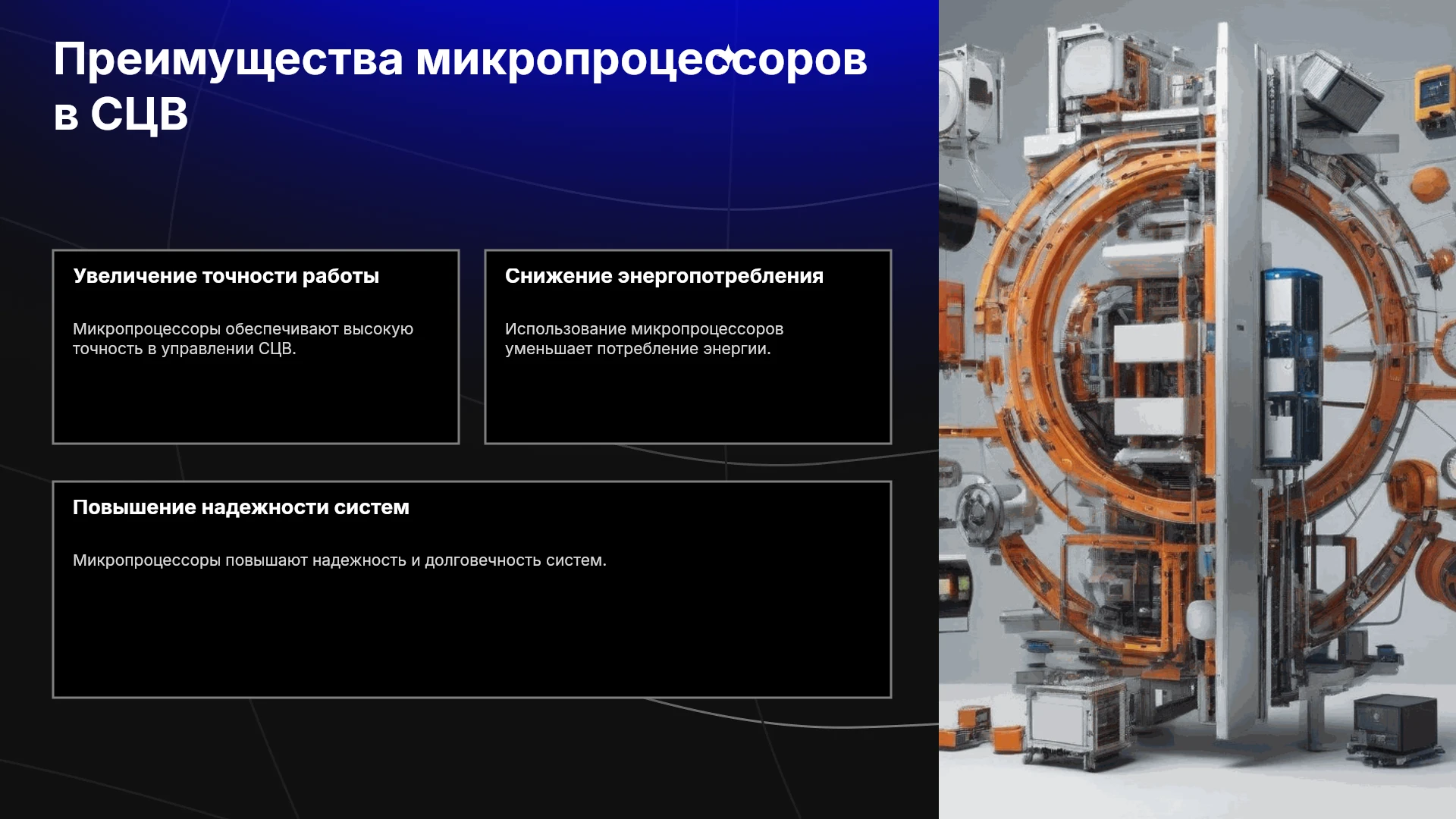 Преимущества микропроцессоров в СЦВ

Увеличение точности работы

Микропроцессоры обеспечивают высокую точность в управлении СЦВ.

Снижение энергопотребления

Использование микропроцессоров уменьшает потребление энергии.

Повышение надежности систем

Микропроцессоры повышают надежность и долговечность систем.